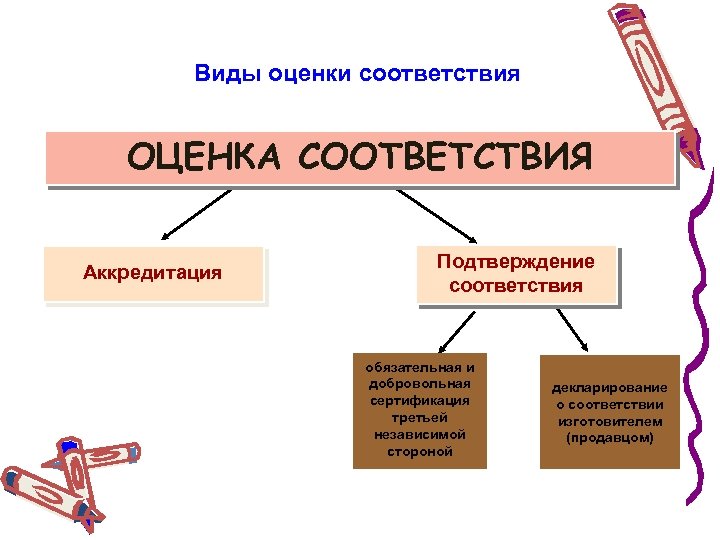 Виды оценки соответствия

ОЦЕНКА СООТВЕТСТВИЯ

Аккредитация

Подтверждение соответствия

обязательная и добровольная сертификация третьей независимой стороной

декларирование о соответствии изготовителем (продавцом)